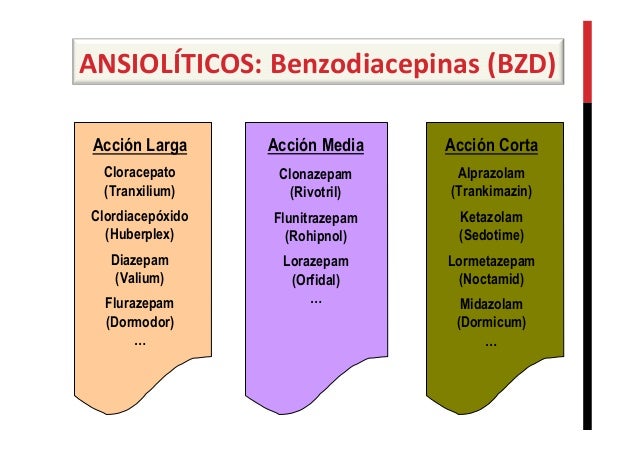 ANSIOLÍTICOS: Benzodiacepinas (BZD)

Acción Larga

Cloracepato
(Tranxilium)

Clordiacepóxido
(Huberplex)

Diazepam
(Valium)

Flurazepam
(Dormodor)
...

Acción Media

Clonazepam
(Rivotril)

Flunitrazepam
(Rohipnol)

Lorazepam
(Orfidal)
...

Acción Corta

Alprazolam
(Trankimazin)

Ketazolam
(Sedotime)

Lormetazepam
(Noctamid)

Midazolam
(Dormicum)
...